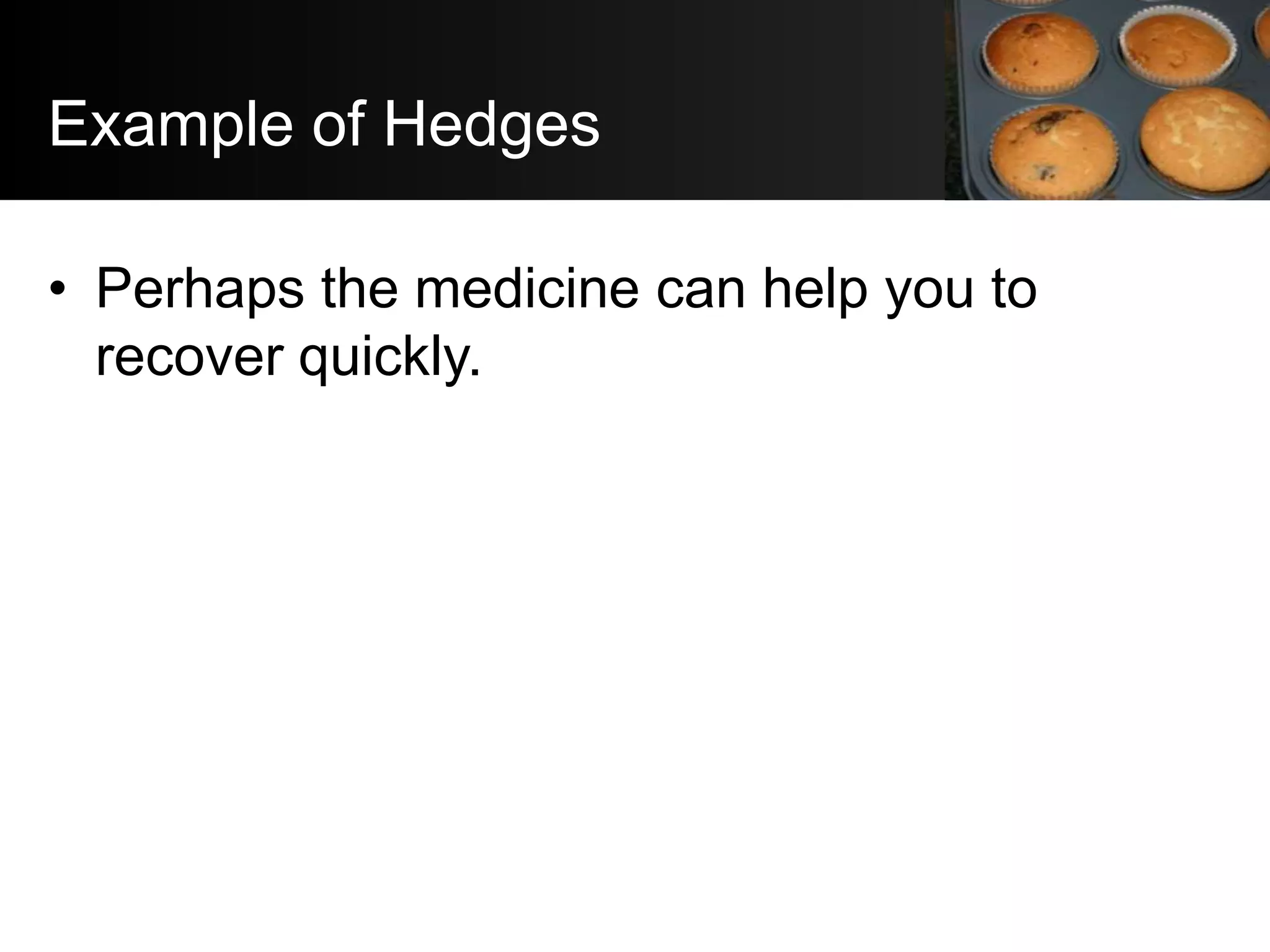 Example of Hedges

• Perhaps the medicine can help you to recover quickly.